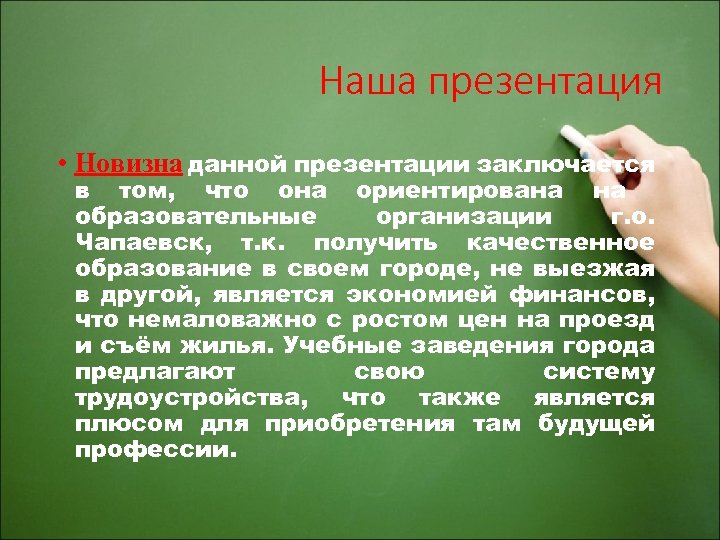 Наша презентация

• Новизна данной презентации заключается в том, что она ориентирована на образовательные организации г.о. Чапаевск, т.к. получить качественное образование в своем городе, не выезжая в другой, является экономией финансов, что немаловажно с ростом цен на проезд и съём жилья. Учебные заведения города предлагают свою систему трудоустройства, что также является плюсом для приобретения там будущей профессии.